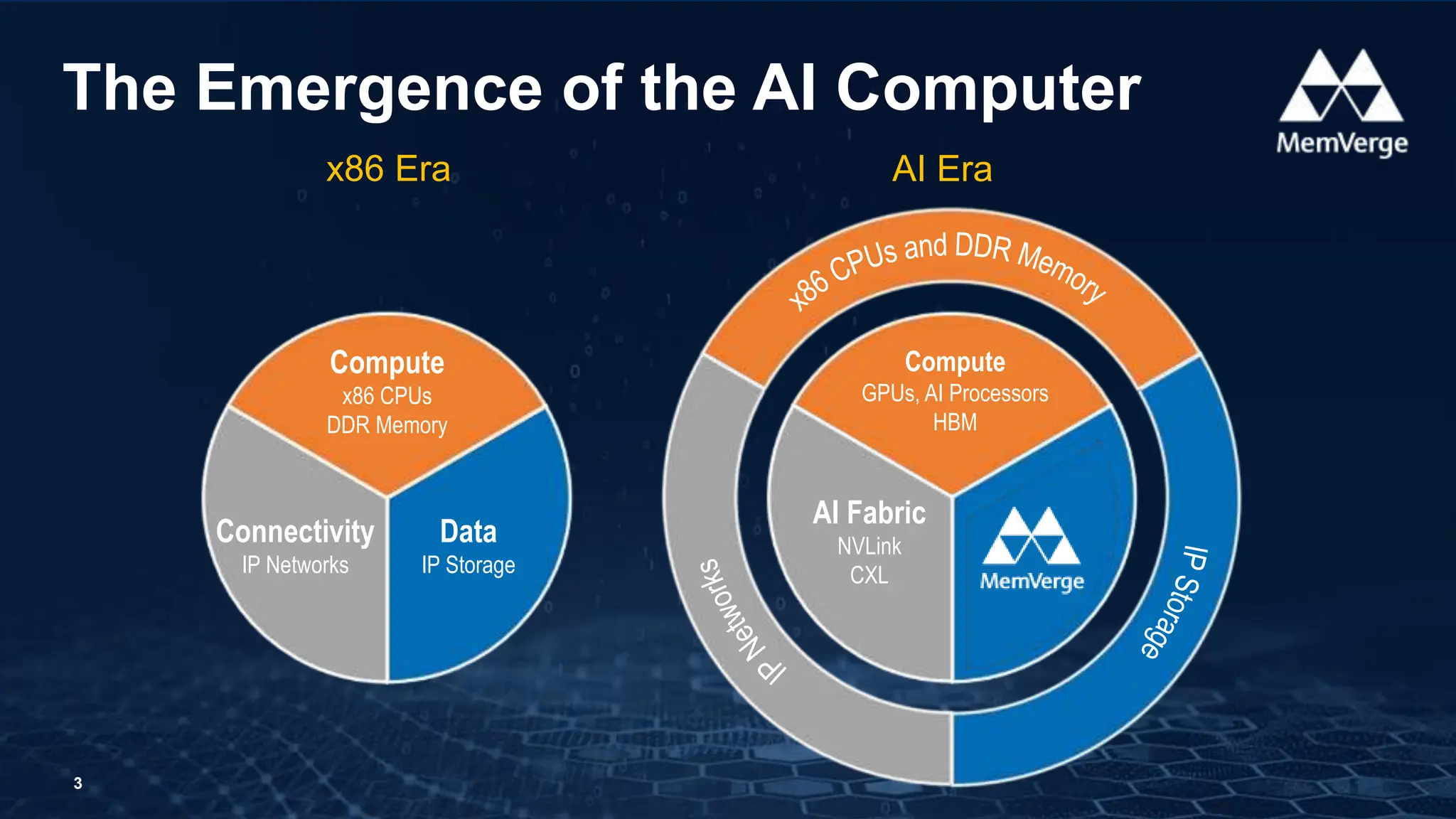 The Emergence of the AI Computer

MemVerge

x86 Era

Compute
x86 CPUs
DDR Memory

Connectivity
IP Networks

Data
IP Storage

AI Era

x86 CPUs and DDR Memory

Compute
GPUs, AI Processors
HBM

AI Fabric
NVLink
CXL

MemVerge

IP Networks

IP Storage

3